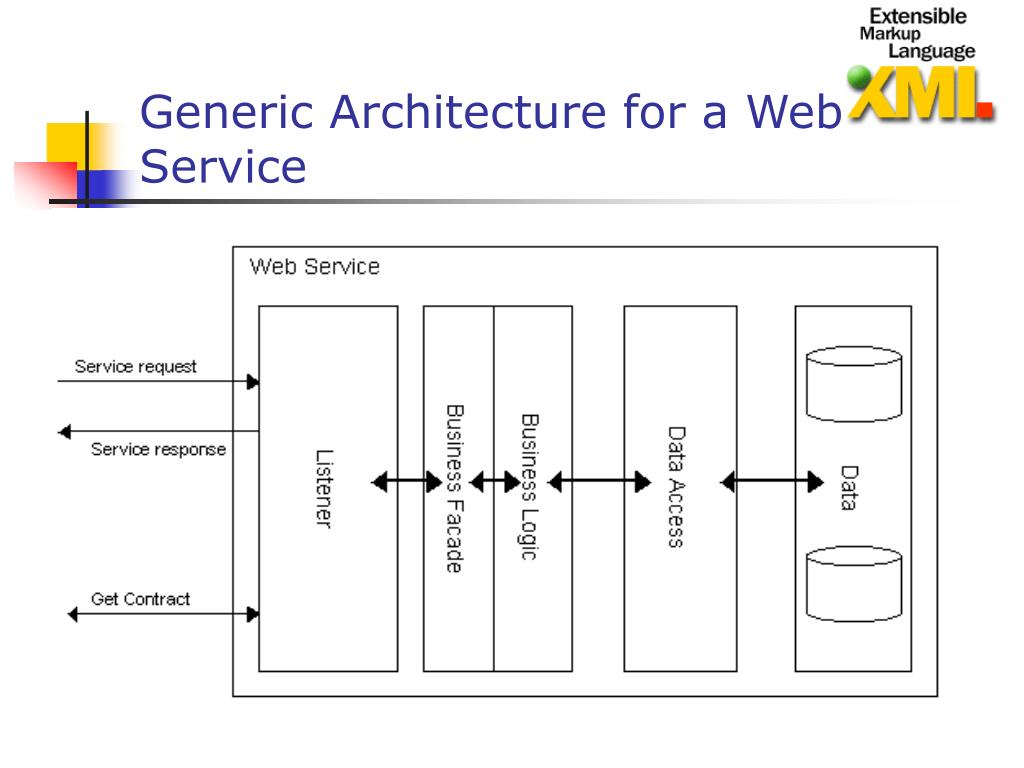 Extensible
Markup
Language
XML

Generic Architecture for a Web Service

Web Service

Service request

Service response

Get Contract

Listener

Business Facade

Business Logic

Data Access

Data